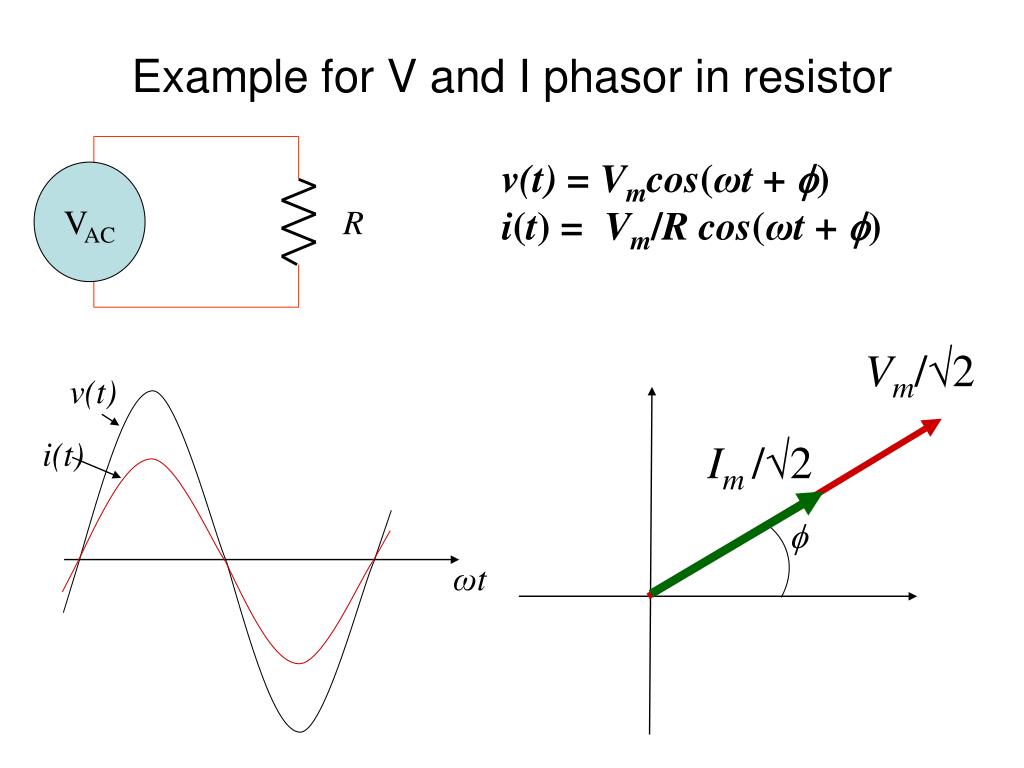 Example for V and I phasor in resistor

$V_{AC}$

$R$

$v(t) = V_m cos(\omega t + \phi)$
$i(t) = V_m/R\ cos(\omega t + \phi)$

$v(t)$

$i(t)$

$\omega t$

$V_m/\sqrt{2}$

$I_m/\sqrt{2}$

$\phi$